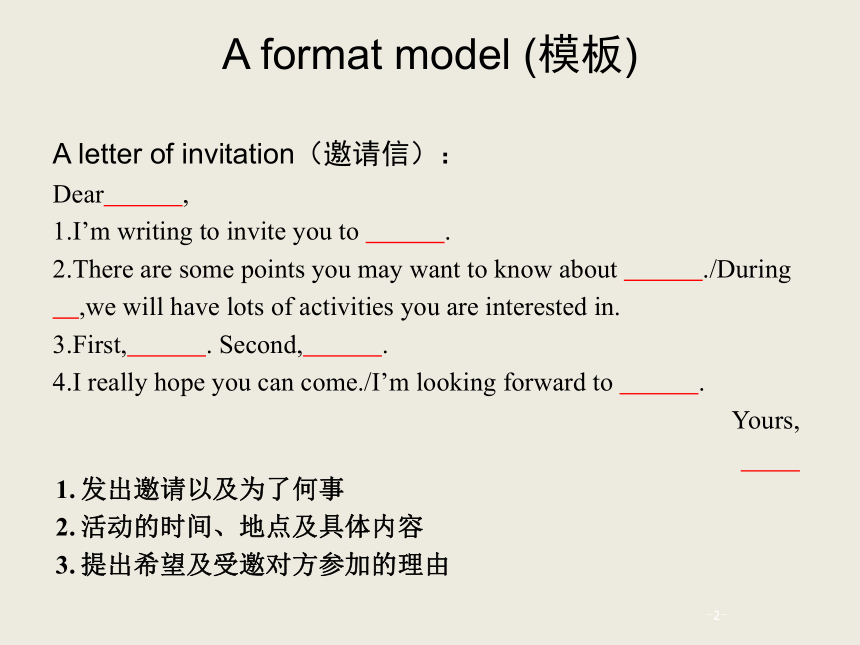 A format model (模板)

A letter of invitation（邀请信）:

Dear______,

1.I’m writing to invite you to ______.

2.There are some points you may want to know about ______./During __,we will have lots of activities you are interested in.

3.First,______. Second,______.

4.I really hope you can come./I’m looking forward to ______.

Yours,

_____

1. 发出邀请以及为了何事

2. 活动的时间、地点及具体内容

3. 提出希望及受邀对方参加的理由

-2-